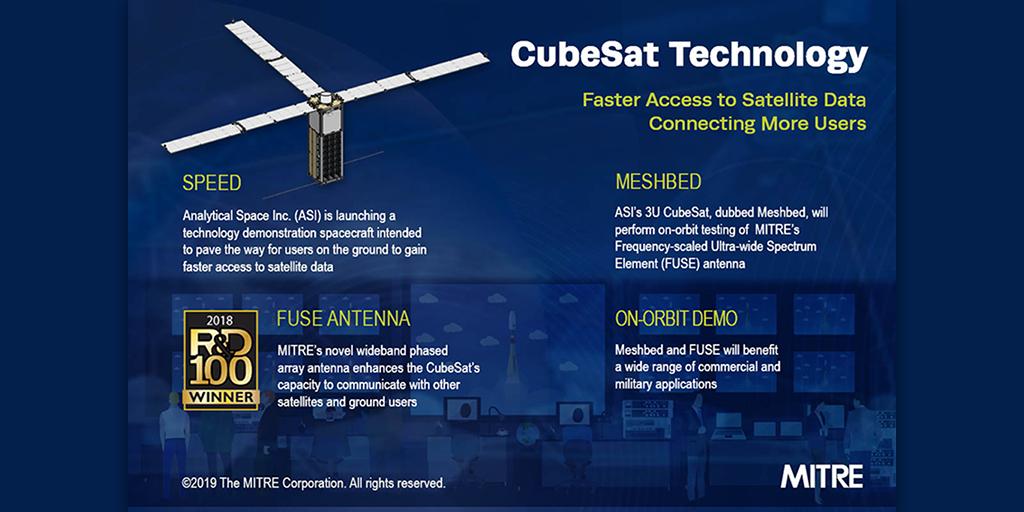 CubeSat Technology

Faster Access to Satellite Data
Connecting More Users

SPEED

Analytical Space Inc. (ASI) is launching a technology demonstration spacecraft intended to pave the way for users on the ground to gain faster access to satellite data

MESHBED

ASI's 3U CubeSat, dubbed Meshbed, will perform on-orbit testing of MITRE's Frequency-scaled Ultra-wide Spectrum Element (FUSE) antenna

2018
R&D
100
WINNER

FUSE ANTENNA

MITRE's novel wideband phased array antenna enhances the CubeSat's capacity to communicate with other satellites and ground users

ON-ORBIT DEMO

Meshbed and FUSE will benefit a wide range of commercial and military applications

©2019 The MITRE Corporation. All rights reserved.

MITRE